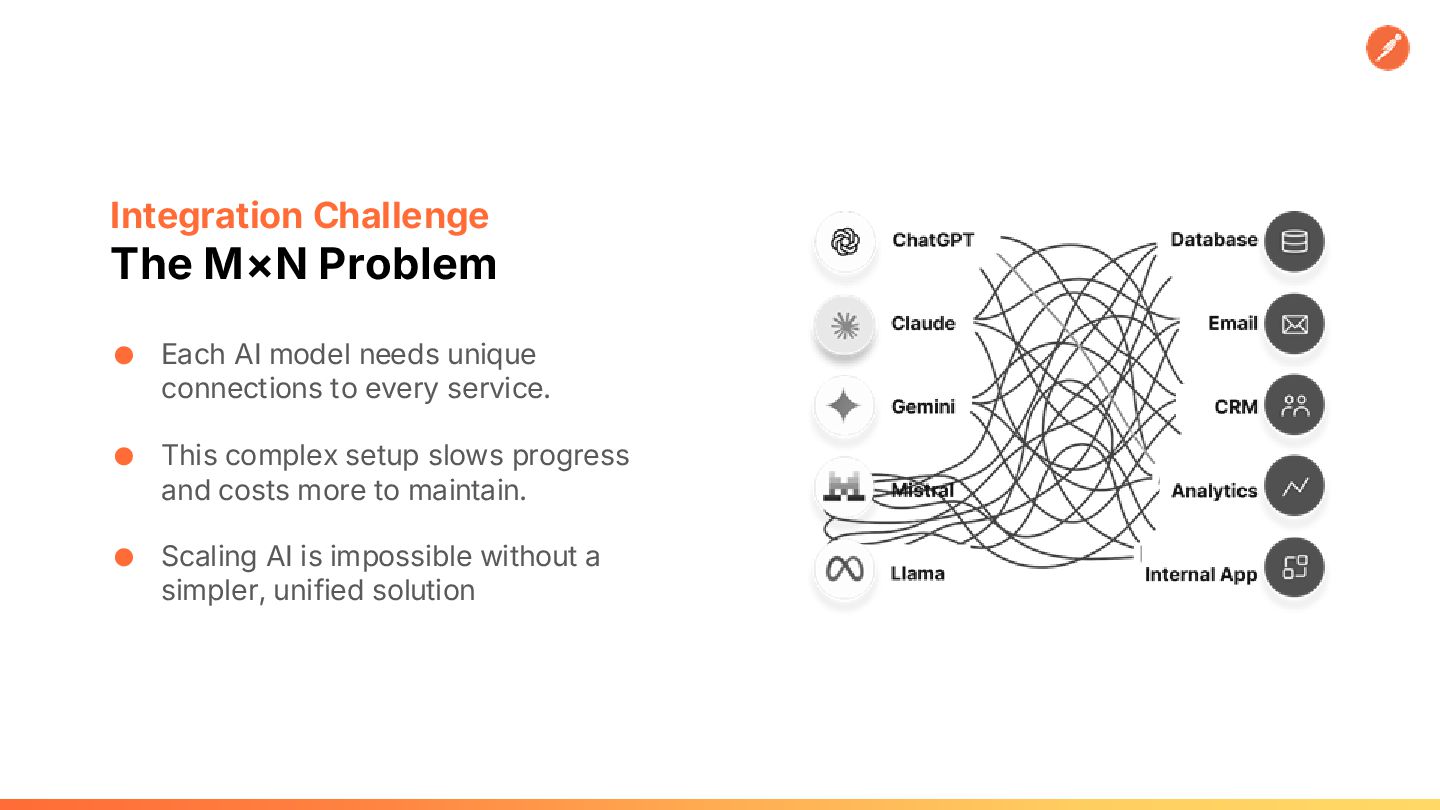 Integration Challenge
The M×N Problem

Each AI model needs unique connections to every service.

This complex setup slows progress and costs more to maintain.

Scaling AI is impossible without a simpler, unified solution

ChatGPT
Claude
Gemini
Mistral
Llama

Database
Email
CRM
Analytics
Internal App